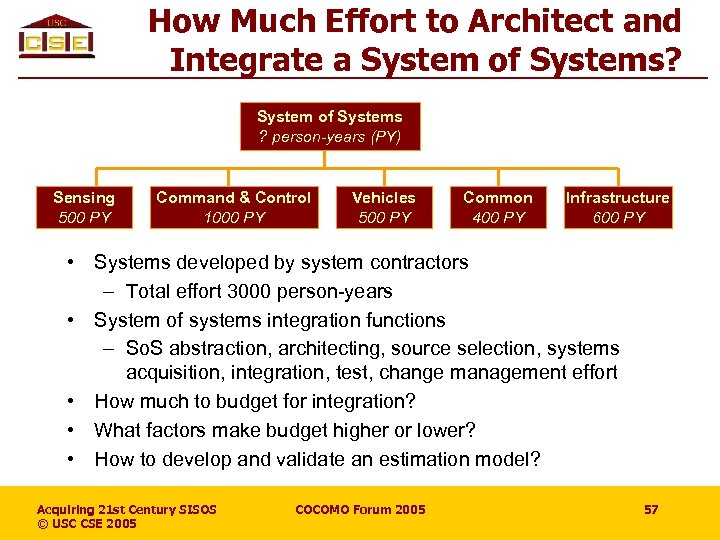 USC
CSE

How Much Effort to Architect and Integrate a System of Systems?

System of Systems
? person-years (PY)

Sensing
500 PY

Command & Control
1000 PY

Vehicles
500 PY

Common
400 PY

Infrastructure
600 PY

• Systems developed by system contractors
– Total effort 3000 person-years
• System of systems integration functions
– SoS abstraction, architecting, source selection, systems acquisition, integration, test, change management effort
• How much to budget for integration?
• What factors make budget higher or lower?
• How to develop and validate an estimation model?

Acquiring 21st Century SISOS
© USC CSE 2005

COCOMO Forum 2005

57